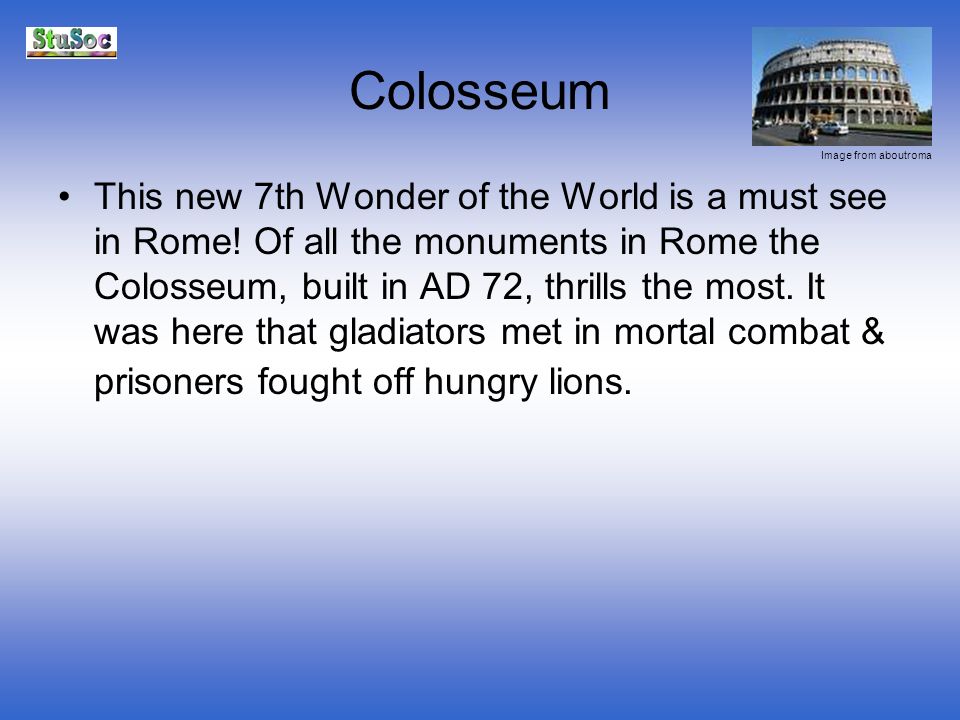 StuSoc

Colosseum

Image from aboutroma

• This new 7th Wonder of the World is a must see in Rome! Of all the monuments in Rome the Colosseum, built in AD 72, thrills the most. It was here that gladiators met in mortal combat & prisoners fought off hungry lions.